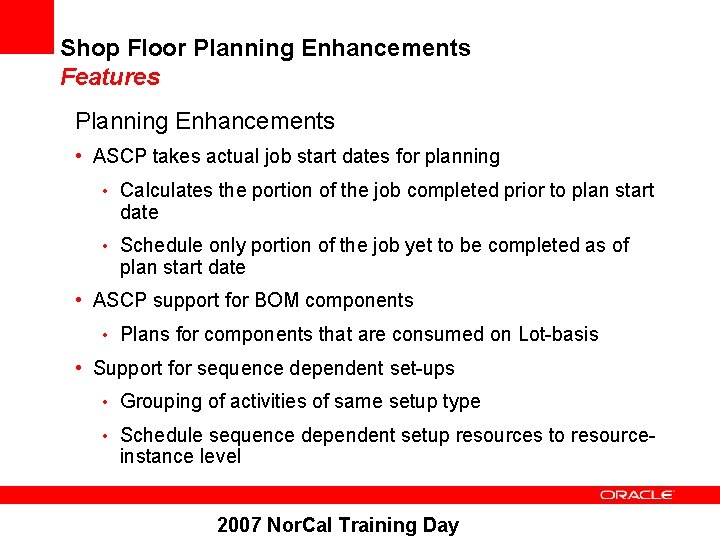 Shop Floor Planning Enhancements
Features

Planning Enhancements

• ASCP takes actual job start dates for planning
  • Calculates the portion of the job completed prior to plan start date
  • Schedule only portion of the job yet to be completed as of plan start date
• ASCP support for BOM components
  • Plans for components that are consumed on Lot-basis
• Support for sequence dependent set-ups
  • Grouping of activities of same setup type
  • Schedule sequence dependent setup resources to resource-instance level

ORACLE

2007 NorCal Training Day